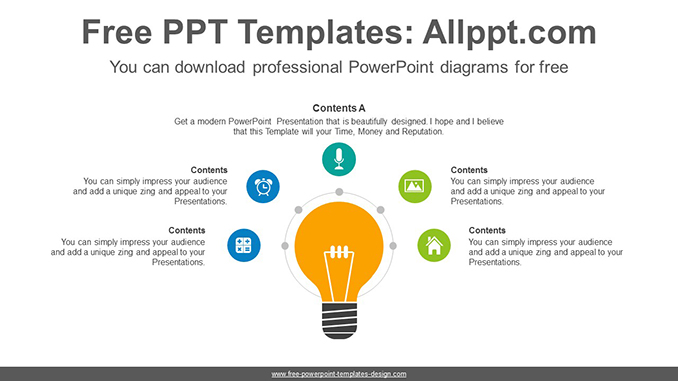 Free PPT Templates: Allppt.com

You can download professional PowerPoint diagrams for free

Contents A

Get a modern PowerPoint Presentation that is beautifully designed. I hope and I believe that this Template will your Time, Money and Reputation.

Contents

You can simply impress your audience and add a unique zing and appeal to your Presentations.

Contents

You can simply impress your audience and add a unique zing and appeal to your Presentations.

Contents

You can simply impress your audience and add a unique zing and appeal to your Presentations.

Contents

You can simply impress your audience and add a unique zing and appeal to your Presentations.

www.free-powerpoint-templates-design.com